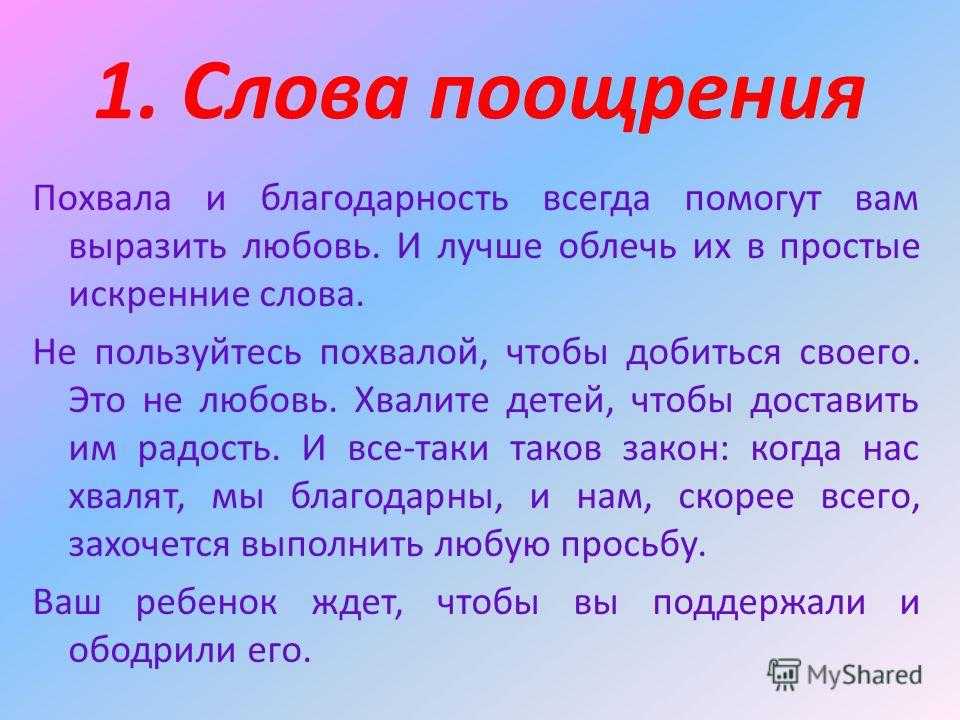 1. Слова поощрения

Похвала и благодарность всегда помогут вам выразить любовь. И лучше облечь их в простые искренние слова.

Не пользуйтесь похвалой, чтобы добиться своего. Это не любовь. Хвалите детей, чтобы доставить им радость. И все-таки таков закон: когда нас хвалят, мы благодарны, и нам, скорее всего, захочется выполнить любую просьбу.

Ваш ребенок ждет, чтобы вы поддержали и ободрили его.

MyShared